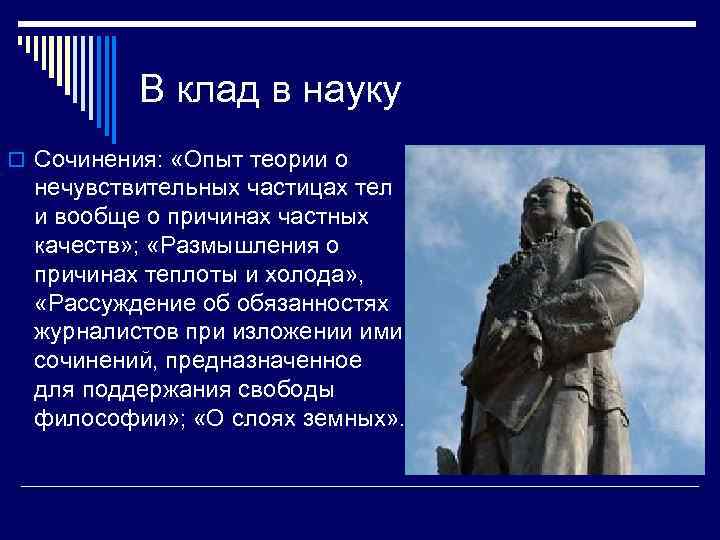 В клад в науку

Сочинения: «Опыт теории о нечувствительных частицах тел и вообще о причинах частных качеств»; «Размышления о причинах теплоты и холода», «Рассуждение об обязанностях журналистов при изложении ими сочинений, предназначенное для поддержания свободы философии»; «О слоях земных».